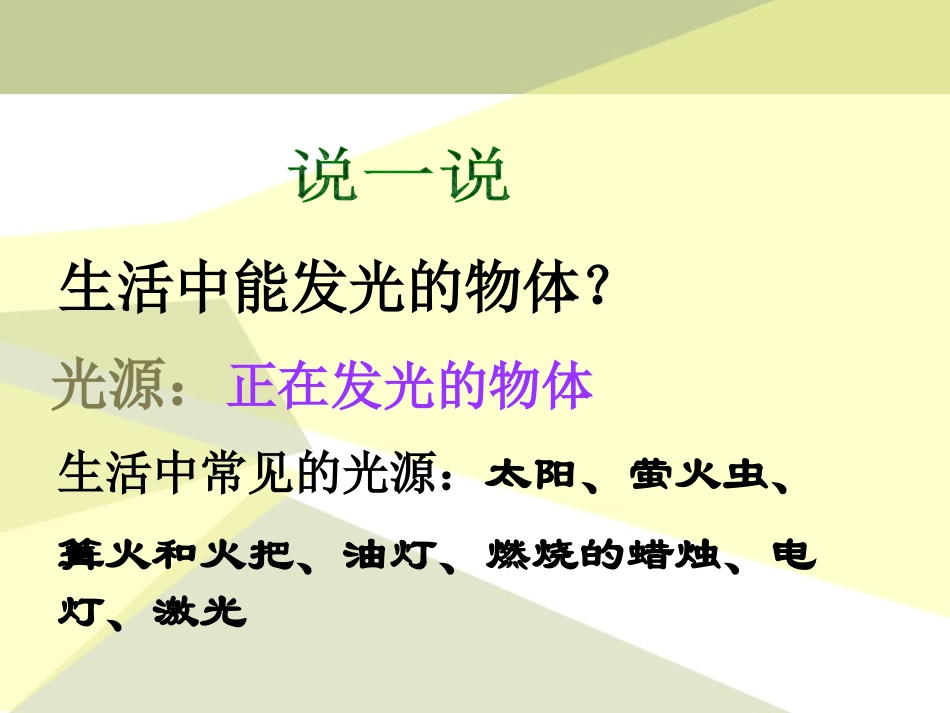 说一说

生活中能发光的物体？

光源：正在发光的物体

生活中常见的光源：太阳、萤火虫、篝火和火把、油灯、燃烧的蜡烛、电灯、激光